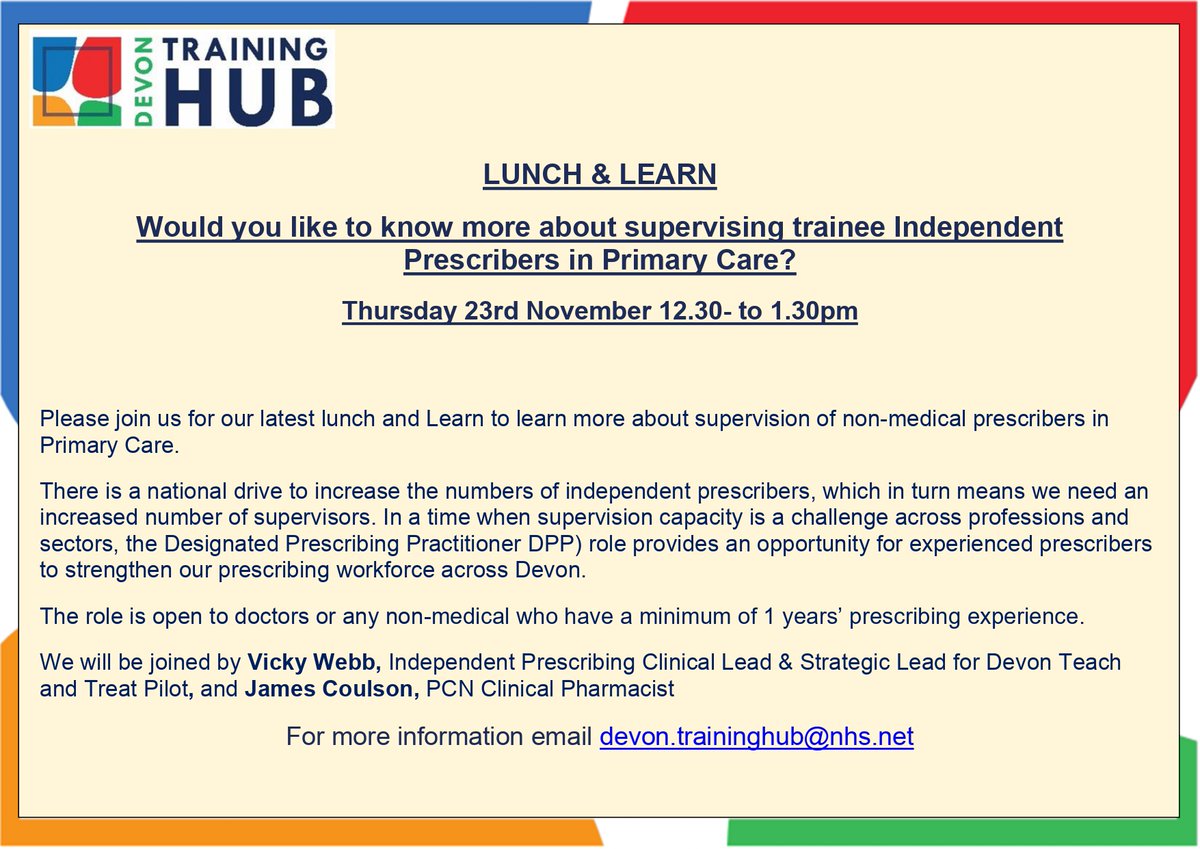 DEVON TRAINING HUB

LUNCH & LEARN

Would you like to know more about supervising trainee Independent Prescribers in Primary Care?

Thursday 23rd November 12.30- to 1.30pm

Please join us for our latest lunch and Learn to learn more about supervision of non-medical prescribers in Primary Care.

There is a national drive to increase the numbers of independent prescribers, which in turn means we need an increased number of supervisors. In a time when supervision capacity is a challenge across professions and sectors, the Designated Prescribing Practitioner DPP) role provides an opportunity for experienced prescribers to strengthen our prescribing workforce across Devon.

The role is open to doctors or any non-medical who have a minimum of 1 years' prescribing experience.

We will be joined by Vicky Webb, Independent Prescribing Clinical Lead & Strategic Lead for Devon Teach and Treat Pilot, and James Coulson, PCN Clinical Pharmacist

For more information email devon.traininghub@nhs.net